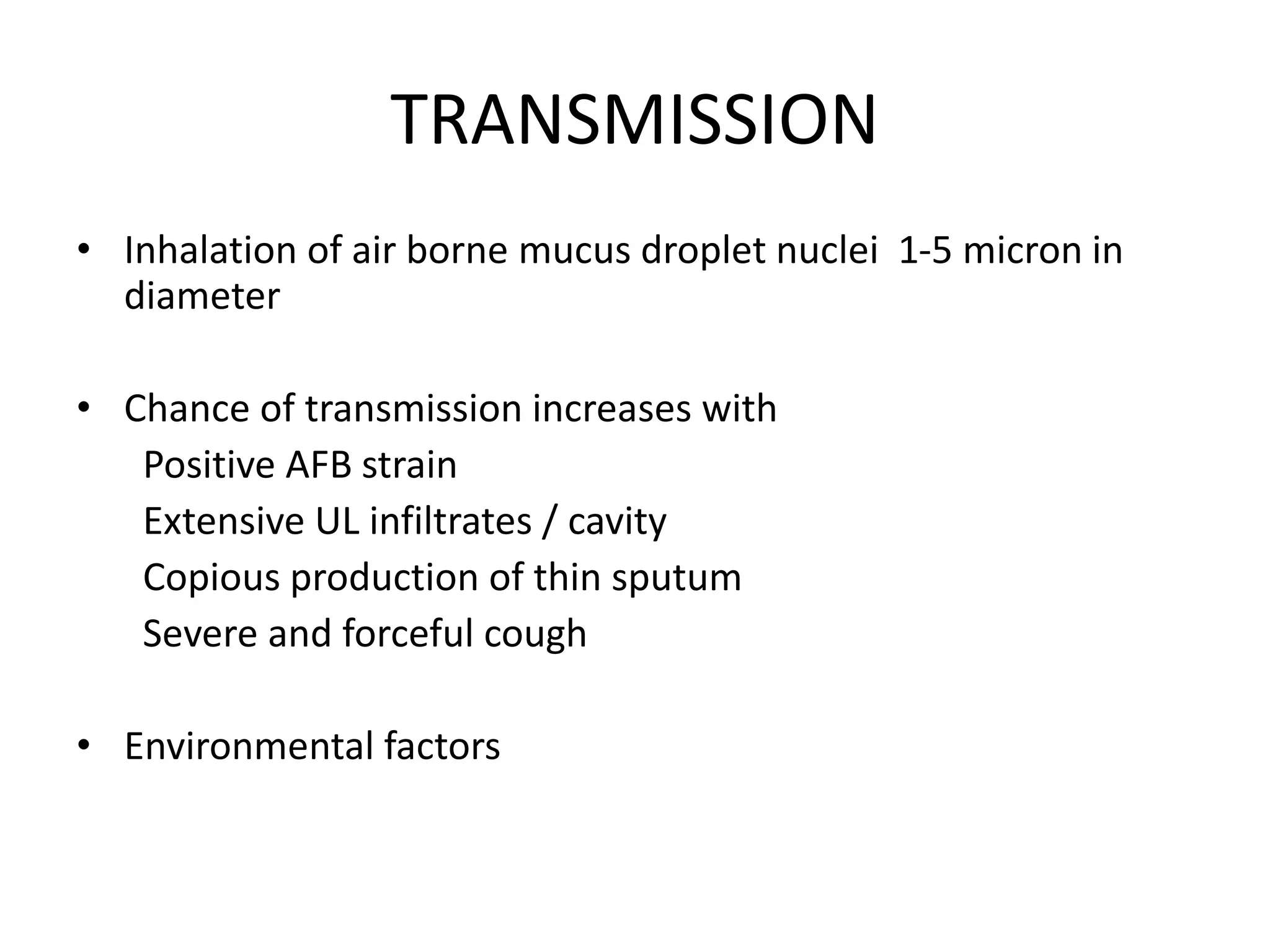 TRANSMISSION

• Inhalation of air borne mucus droplet nuclei 1-5 micron in diameter

• Chance of transmission increases with
Positive AFB strain
Extensive UL infiltrates / cavity
Copious production of thin sputum
Severe and forceful cough

• Environmental factors